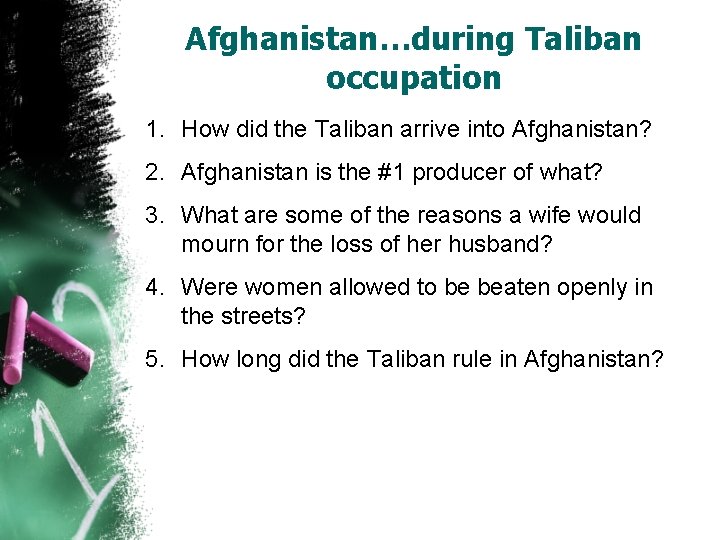 Afghanistan…during Taliban occupation

1. How did the Taliban arrive into Afghanistan?
2. Afghanistan is the #1 producer of what?
3. What are some of the reasons a wife would mourn for the loss of her husband?
4. Were women allowed to be beaten openly in the streets?
5. How long did the Taliban rule in Afghanistan?